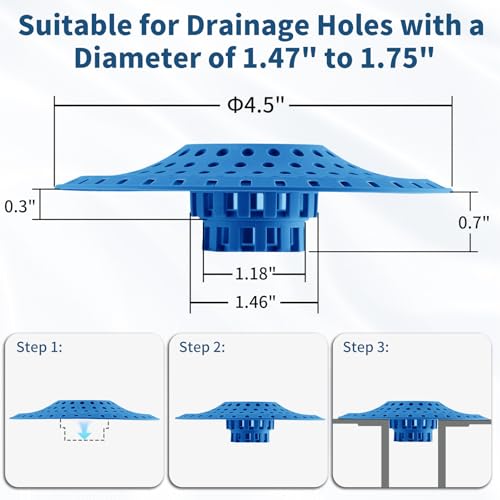 Suitable for Drainage Holes with a Diameter of 1.47" to 1.75"

Φ4.5"

0.3"

0.7"

1.18"

1.46"

Step 1:

Step 2:

Step 3: